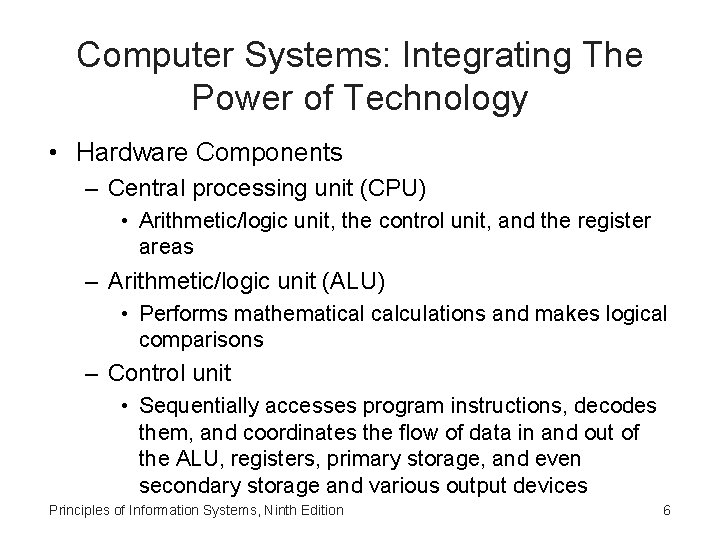 Computer Systems: Integrating The Power of Technology

• Hardware Components
– Central processing unit (CPU)
• Arithmetic/logic unit, the control unit, and the register areas
– Arithmetic/logic unit (ALU)
• Performs mathematical calculations and makes logical comparisons
– Control unit
• Sequentially accesses program instructions, decodes them, and coordinates the flow of data in and out of the ALU, registers, primary storage, and even secondary storage and various output devices

Principles of Information Systems, Ninth Edition

6